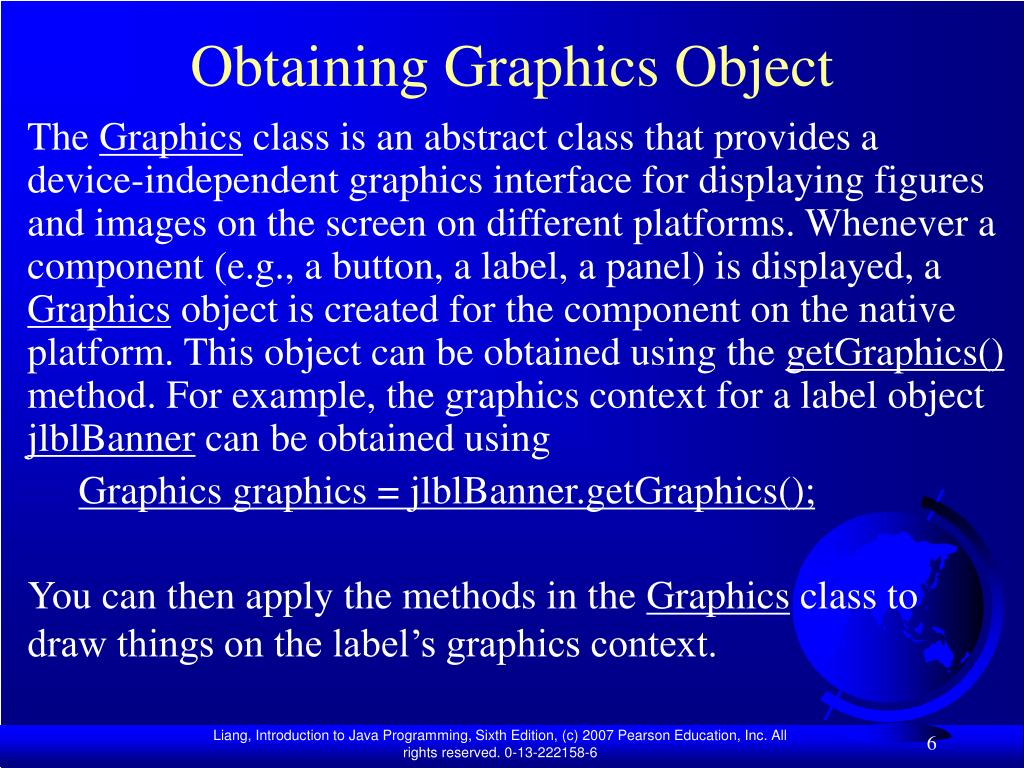 Obtaining Graphics Object

The Graphics class is an abstract class that provides a device-independent graphics interface for displaying figures and images on the screen on different platforms. Whenever a component (e.g., a button, a label, a panel) is displayed, a Graphics object is created for the component on the native platform. This object can be obtained using the getGraphics() method. For example, the graphics context for a label object jlblBanner can be obtained using

Graphics graphics = jlblBanner.getGraphics();

You can then apply the methods in the Graphics class to draw things on the label's graphics context.

Liang, Introduction to Java Programming, Sixth Edition, (c) 2007 Pearson Education, Inc. All rights reserved. 0-13-222158-6

6